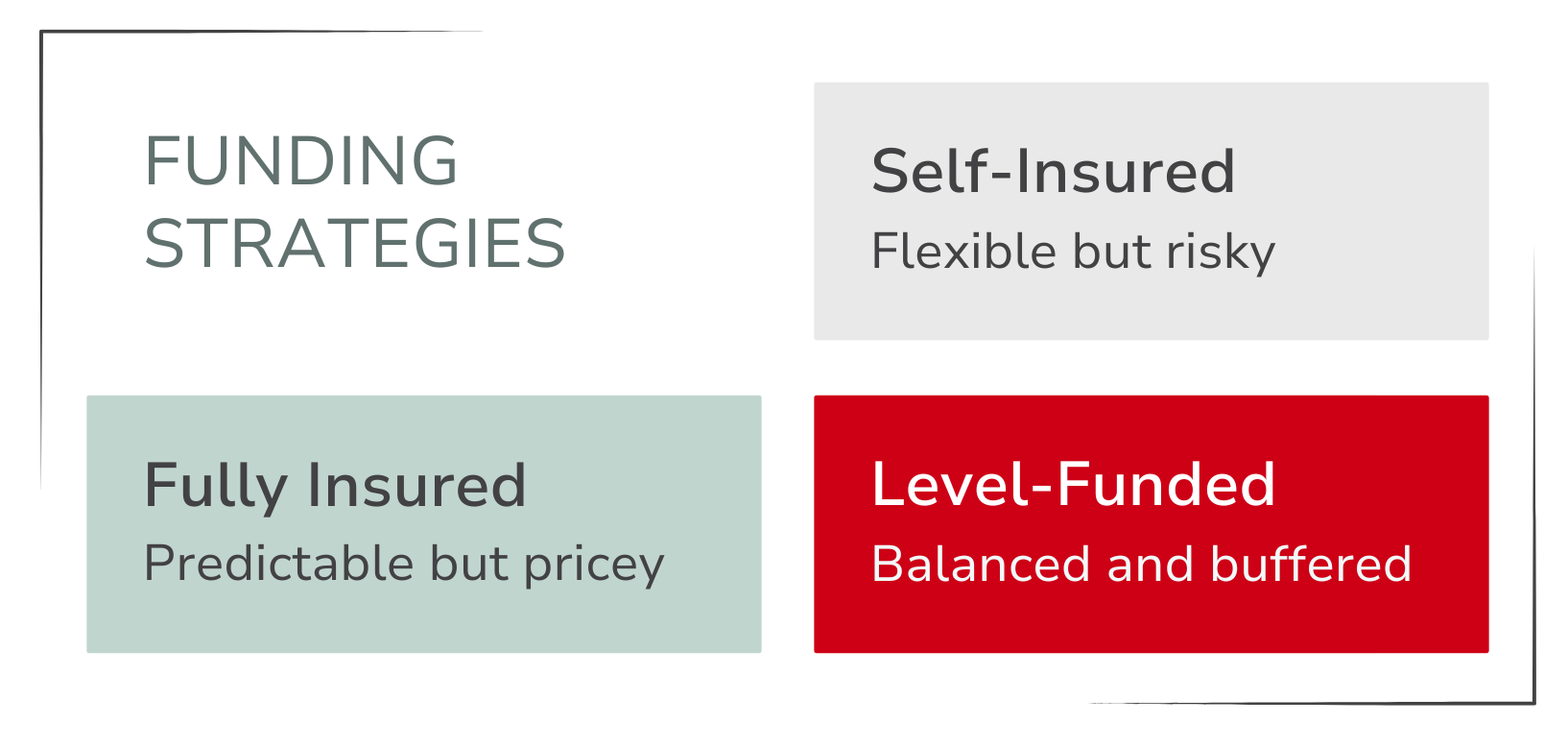 FUNDING STRATEGIES

Self-Insured
Flexible but risky

Fully Insured
Predictable but pricey

Level-Funded
Balanced and buffered